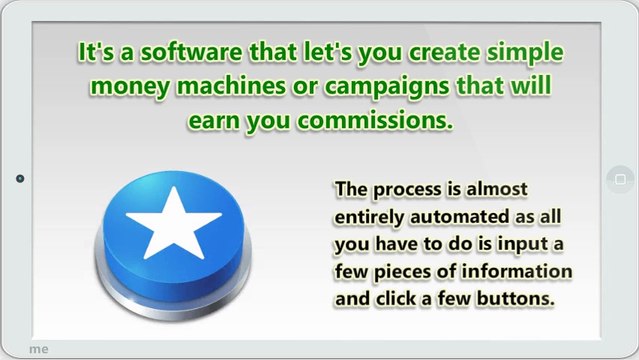 It's a software that let's you create simple money machines or campaigns that will earn you commissions.

The process is almost entirely automated as all you have to do is input a few pieces of information and click a few buttons.

me